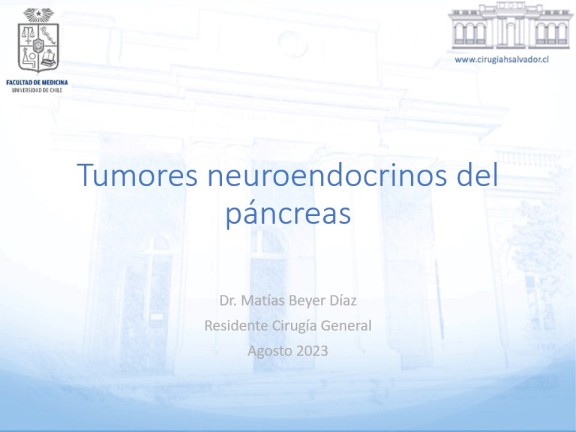 FACULTAD DE MEDICINA
UNIVERSIDAD DE CHILE

www.cirugiahsalvador.cl

Tumores neuroendocrinos del páncreas

Dr. Matías Beyer Díaz
Residente Cirugía General
Agosto 2023